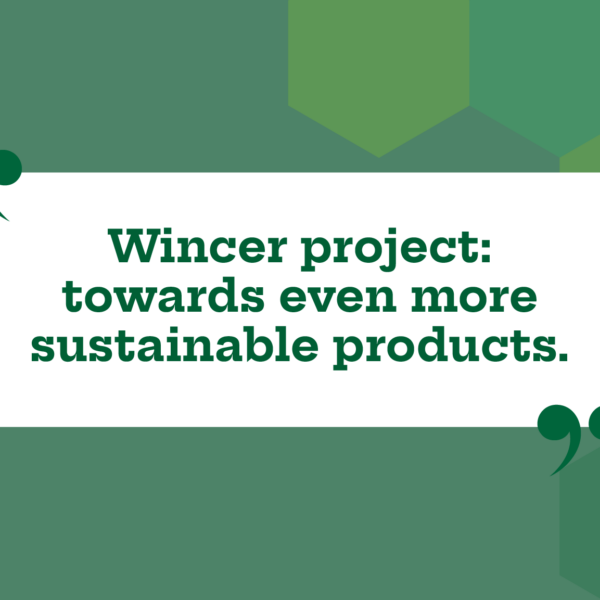 Wincer project: towards even more sustainable products.